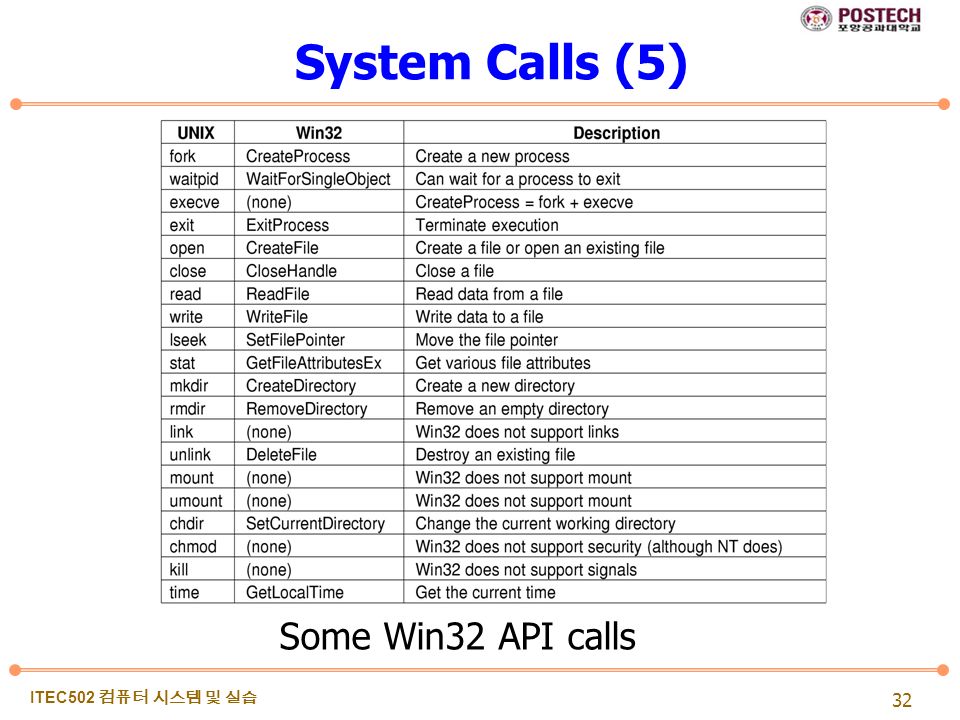 POSTECH
포항공과대학교

System Calls (5)

| UNIX | Win32 | Description |
|---|---|---|
| fork | CreateProcess | Create a new process |
| waitpid | WaitForSingleObject | Can wait for a process to exit |
| execve | (none) | CreateProcess = fork + execve |
| exit | ExitProcess | Terminate execution |
| open | CreateFile | Create a file or open an existing file |
| close | CloseHandle | Close a file |
| read | ReadFile | Read data from a file |
| write | WriteFile | Write data to a file |
| lseek | SetFilePointer | Move the file pointer |
| stat | GetFileAttributesEx | Get various file attributes |
| mkdir | CreateDirectory | Create a new directory |
| rmdir | RemoveDirectory | Remove an empty directory |
| link | (none) | Win32 does not support links |
| unlink | DeleteFile | Destroy an existing file |
| mount | (none) | Win32 does not support mount |
| umount | (none) | Win32 does not support mount |
| chdir | SetCurrentDirectory | Change the current working directory |
| chmod | (none) | Win32 does not support security (although NT does) |
| kill | (none) | Win32 does not support signals |
| time | GetLocalTime | Get the current time |

Some Win32 API calls

ITEC502 컴퓨터 시스템 및 실습

32